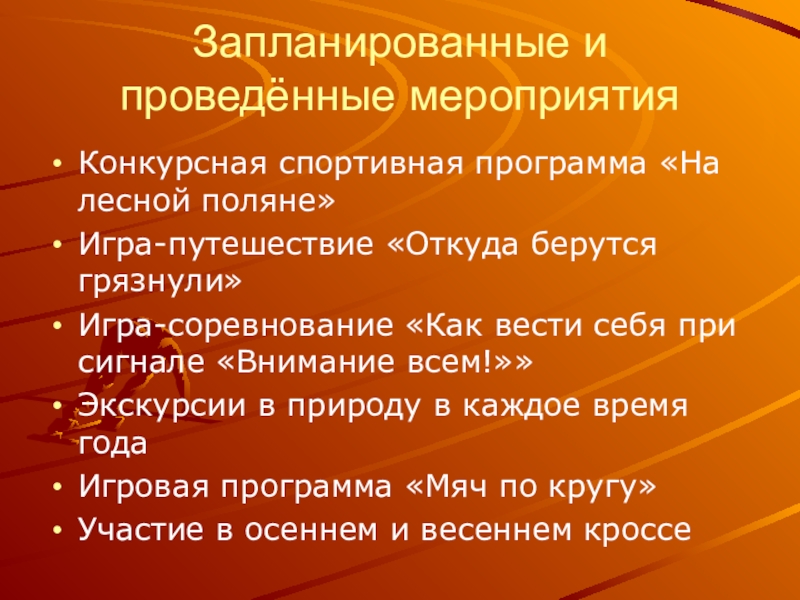 Запланированные и проведённые мероприятия

• Конкурсная спортивная программа «На лесной поляне»
• Игра-путешествие «Откуда берутся грязнули»
• Игра-соревнование «Как вести себя при сигнале «Внимание всем!»»
• Экскурсии в природу в каждое время года
• Игровая программа «Мяч по кругу»
• Участие в осеннем и весеннем кроссе